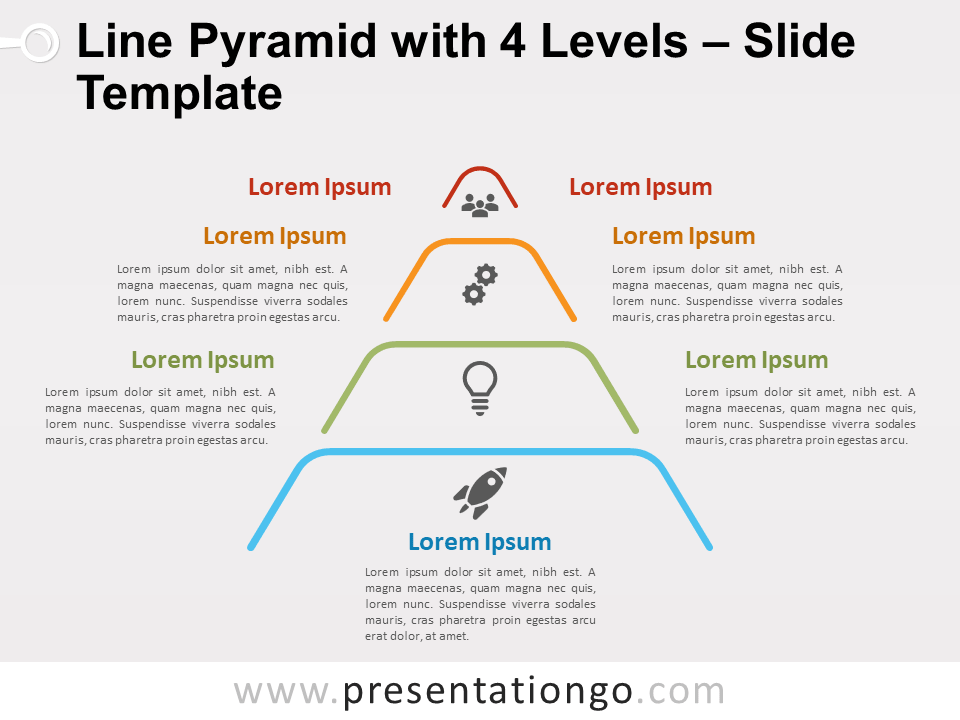 Line Pyramid with 4 Levels – Slide Template

Lorem Ipsum

Lorem Ipsum

Lorem Ipsum

Lorem ipsum dolor sit amet, nibh est. A magna maecenas, quam magna nec quis, lorem nunc. Suspendisse viverra sodales mauris, cras pharetra proin egestas arcu.

Lorem Ipsum

Lorem ipsum dolor sit amet, nibh est. A magna maecenas, quam magna nec quis, lorem nunc. Suspendisse viverra sodales mauris, cras pharetra proin egestas arcu.

Lorem Ipsum

Lorem ipsum dolor sit amet, nibh est. A magna maecenas, quam magna nec quis, lorem nunc. Suspendisse viverra sodales mauris, cras pharetra proin egestas arcu.

Lorem Ipsum

Lorem ipsum dolor sit amet, nibh est. A magna maecenas, quam magna nec quis, lorem nunc. Suspendisse viverra sodales mauris, cras pharetra proin egestas arcu.

Lorem Ipsum

Lorem ipsum dolor sit amet, nibh est. A magna maecenas, quam magna nec quis, lorem nunc. Suspendisse viverra sodales mauris, cras pharetra proin egestas arcu erat dolor, at amet.

www.presentationgo.com